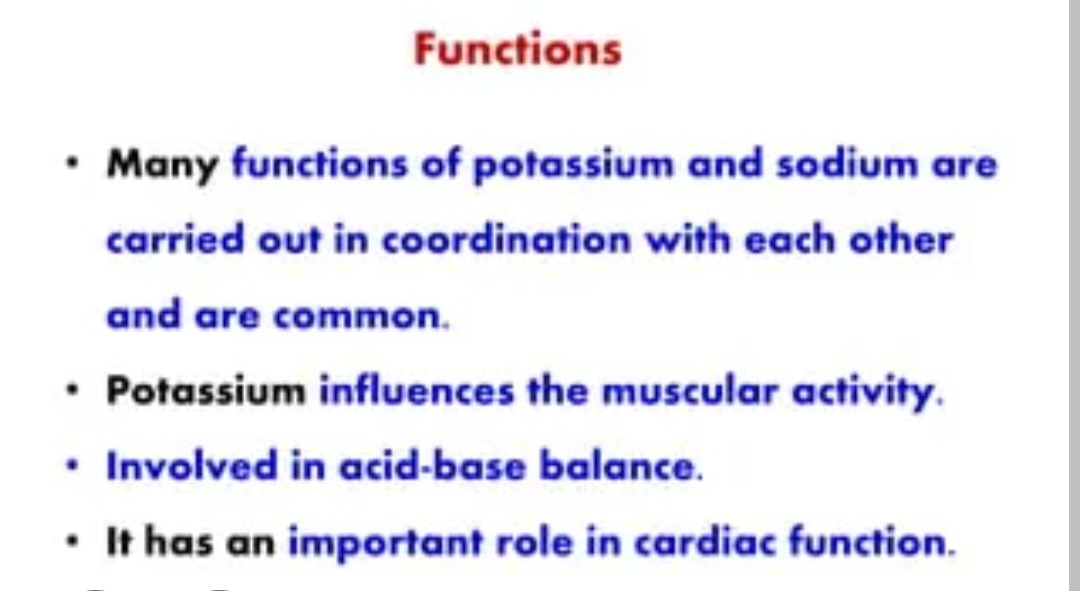 Functions

• Many functions of potassium and sodium are carried out in coordination with each other and are common.

• Potassium influences the muscular activity.

• Involved in acid-base balance.

• It has an important role in cardiac function.